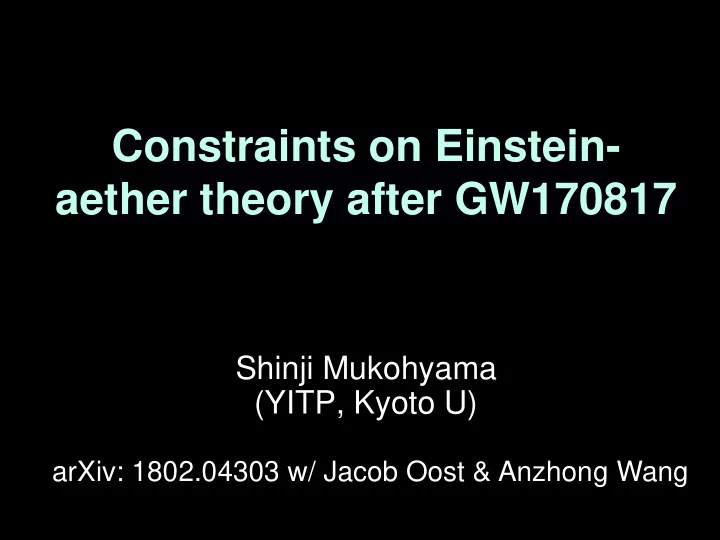 Constraints on Einstein-aether theory after GW170817

Shinji Mukohyama
(YITP, Kyoto U)

arXiv: 1802.04303 w/ Jacob Oost & Anzhong Wang